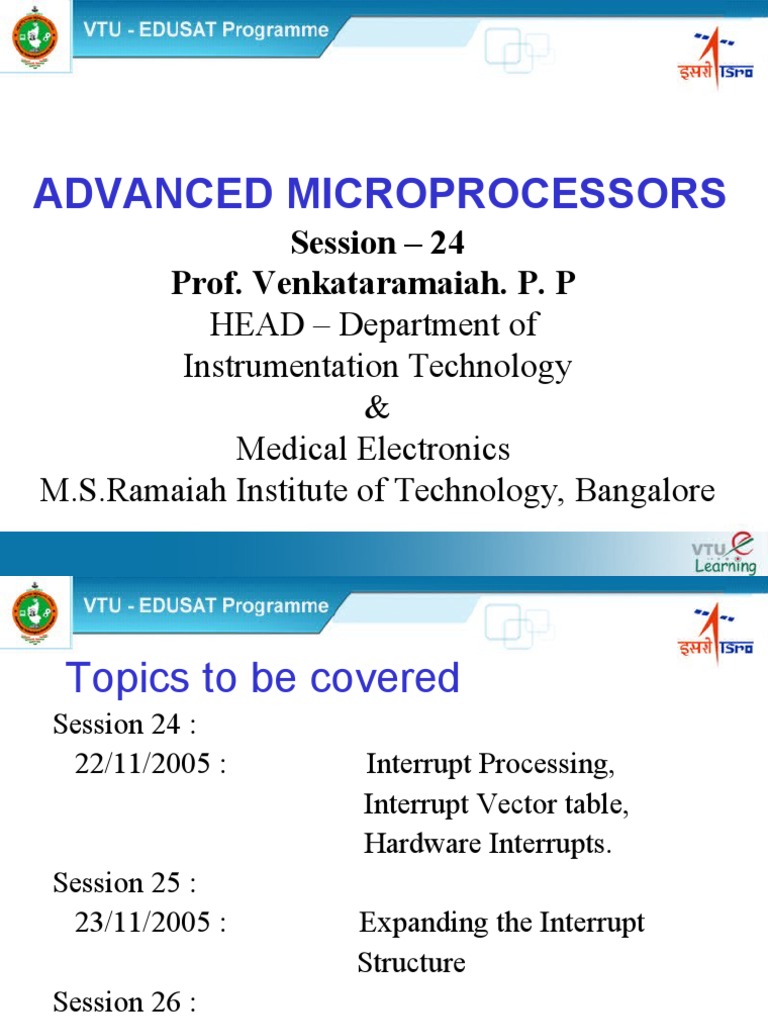 VTU - EDUSAT Programme

इसरो ISRO

ADVANCED MICROPROCESSORS

Session – 24

Prof. Venkataramaiah. P. P

HEAD – Department of Instrumentation Technology & Medical Electronics

M.S.Ramaiah Institute of Technology, Bangalore

VTU e Learning

VTU - EDUSAT Programme

इसरो ISRO

Topics to be covered

Session 24 :

22/11/2005 : Interrupt Processing, Interrupt Vector table, Hardware Interrupts.

Session 25 :

23/11/2005 : Expanding the Interrupt Structure

Session 26 :